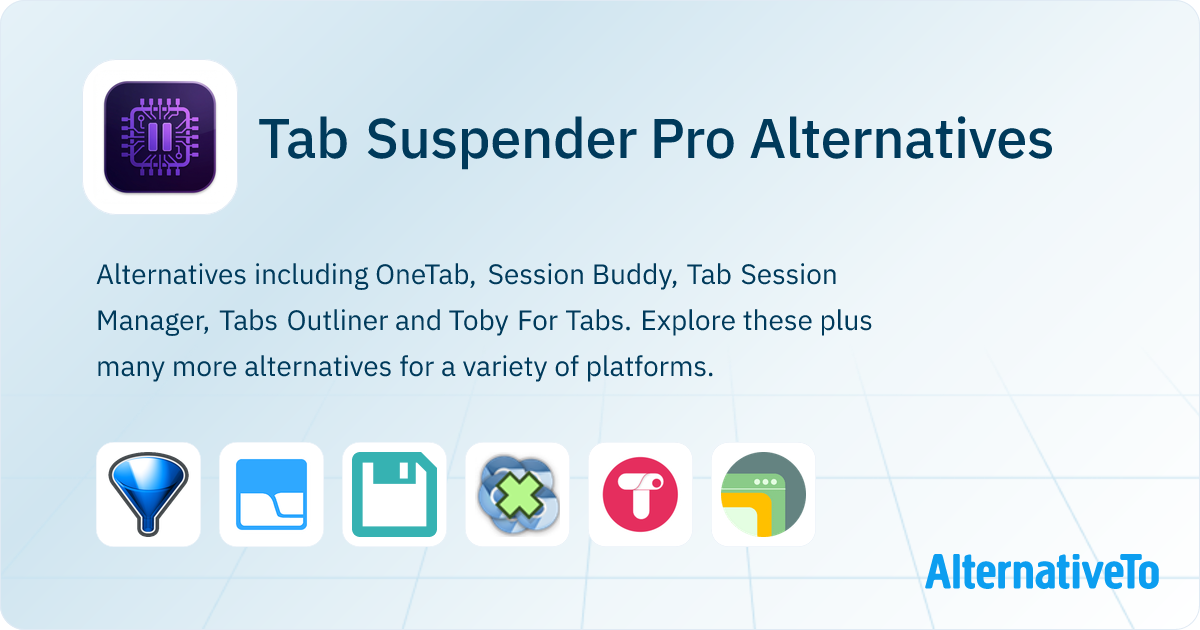 Tab Suspender Pro Alternatives

Alternatives including OneTab, Session Buddy, Tab Session Manager, Tabs Outliner and Toby For Tabs. Explore these plus many more alternatives for a variety of platforms.

AlternativeTo